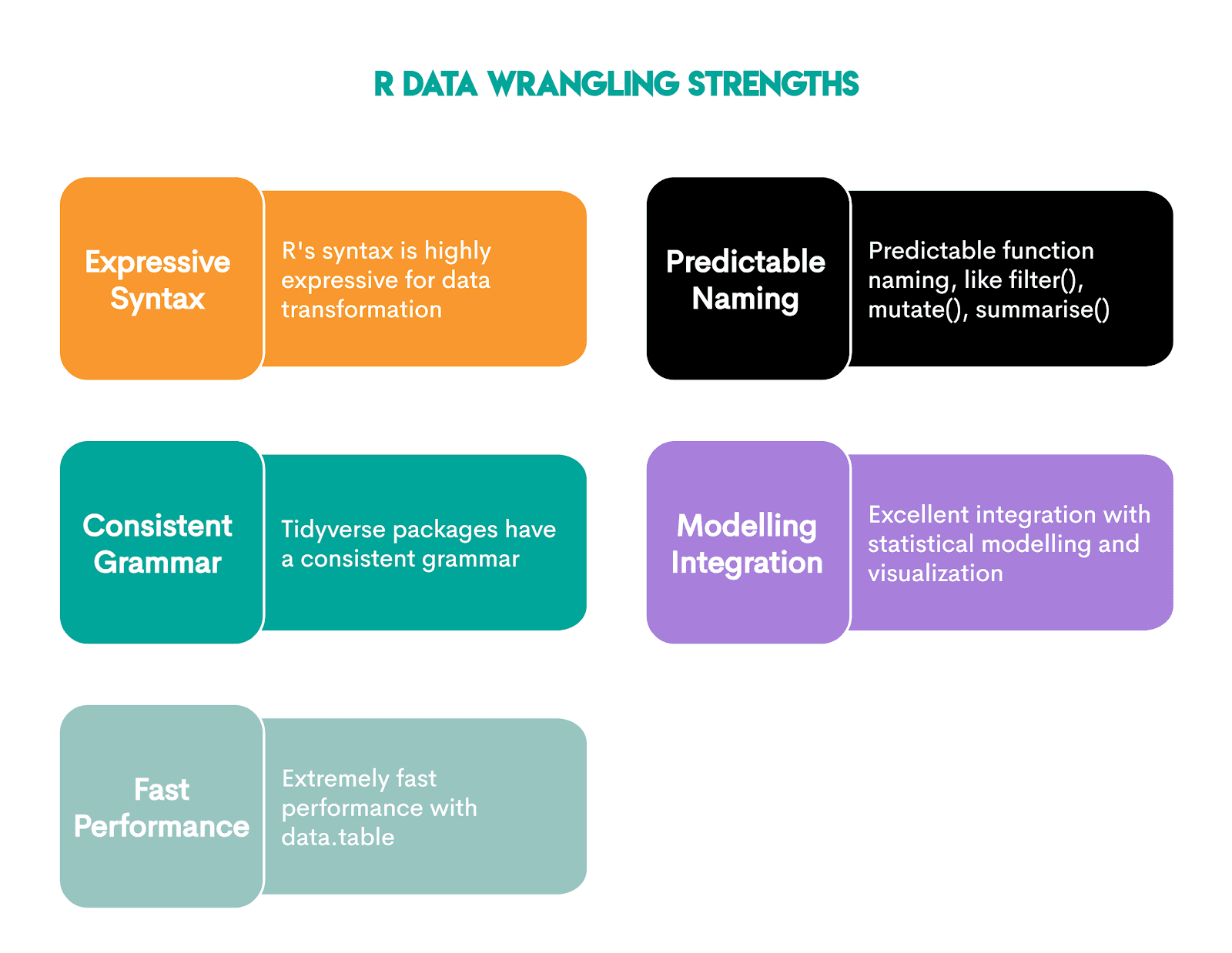 R DATA WRANGLING STRENGTHS

Expressive Syntax

R's syntax is highly expressive for data transformation

Predictable Naming

Predictable function naming, like filter(), mutate(), summarise()

Consistent Grammar

Tidyverse packages have a consistent grammar

Modelling Integration

Excellent integration with statistical modelling and visualization

Fast Performance

Extremely fast performance with data.table